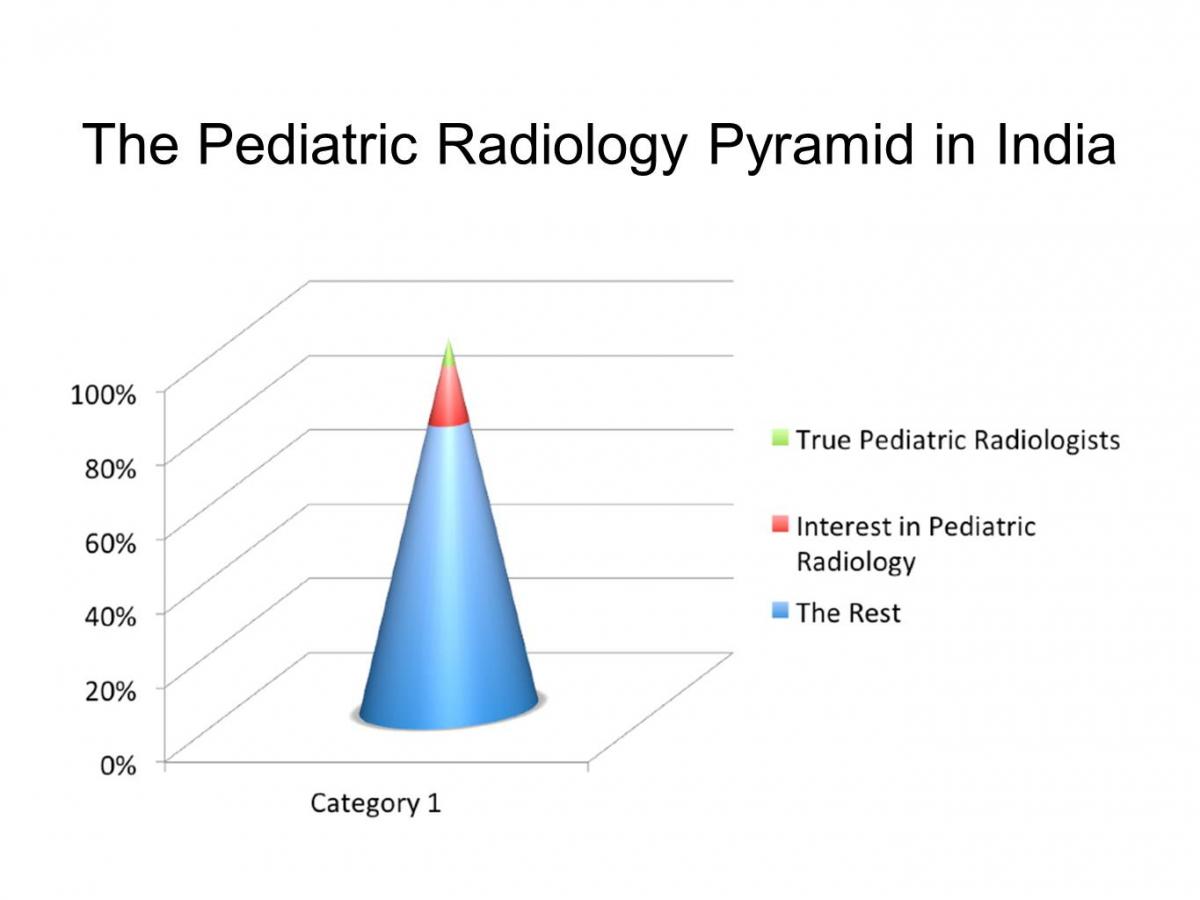 The Pediatric Radiology Pyramid in India

100%
80%
60%
40%
20%
0%

Category 1

True Pediatric Radiologists
Interest in Pediatric Radiology
The Rest